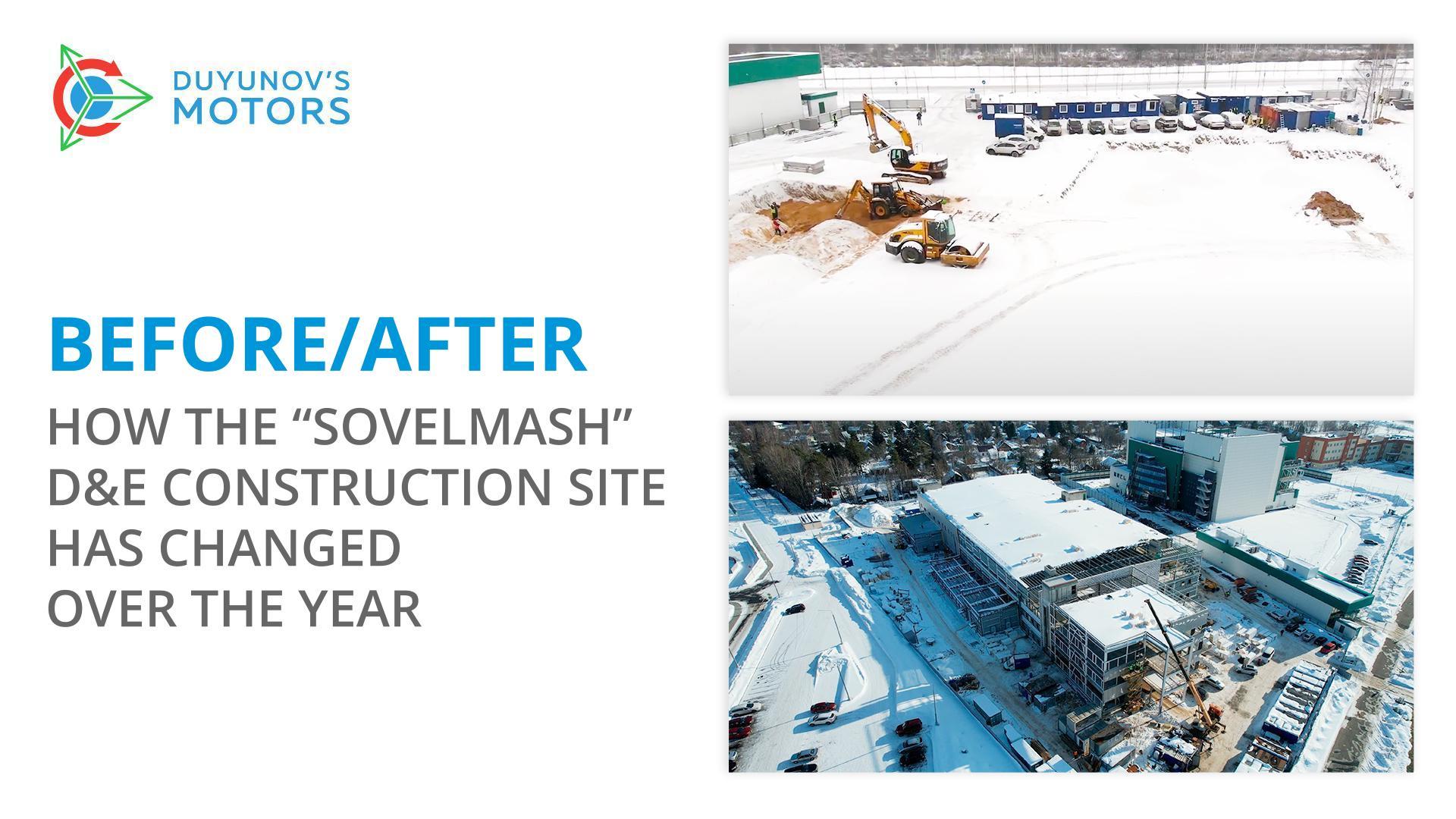 DUYUNOV'S MOTORS

BEFORE/AFTER

HOW THE “SOVELMASH” D&E CONSTRUCTION SITE HAS CHANGED OVER THE YEAR